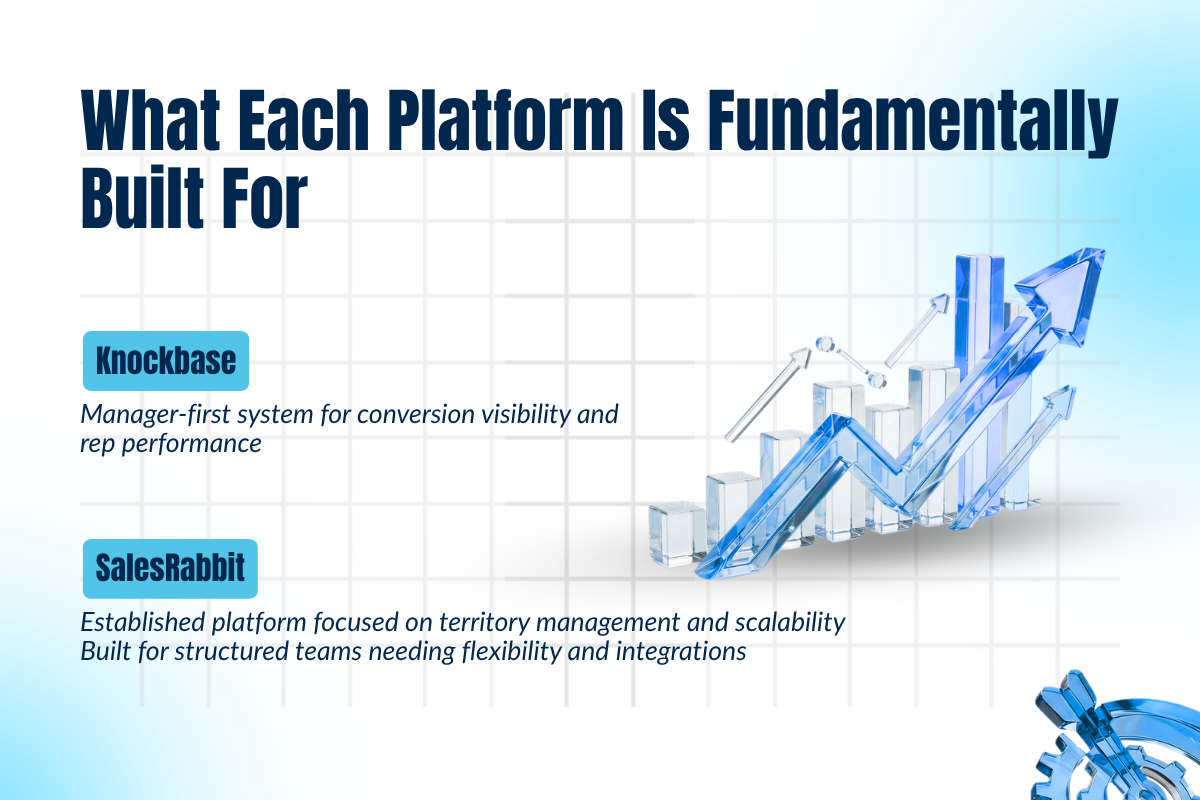 What Each Platform Is Fundamentally Built For

Knockbase

Manager-first system for conversion visibility and rep performance

SalesRabbit

Established platform focused on territory management and scalability
Built for structured teams needing flexibility and integrations